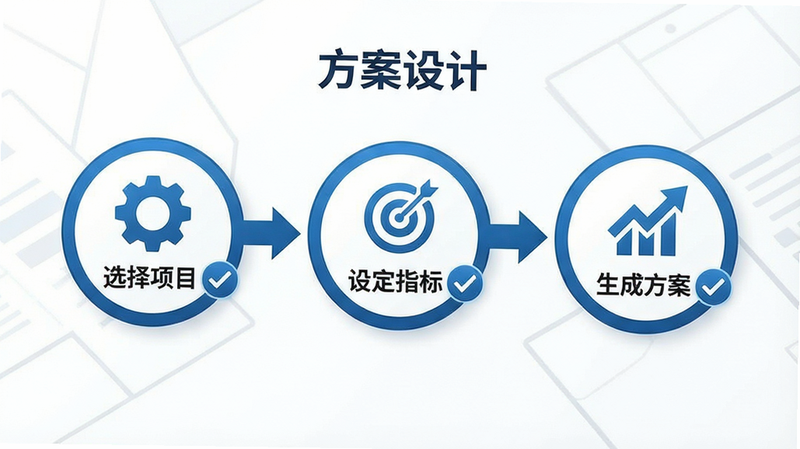 方案设计

选择项目

设定指标

生成方案